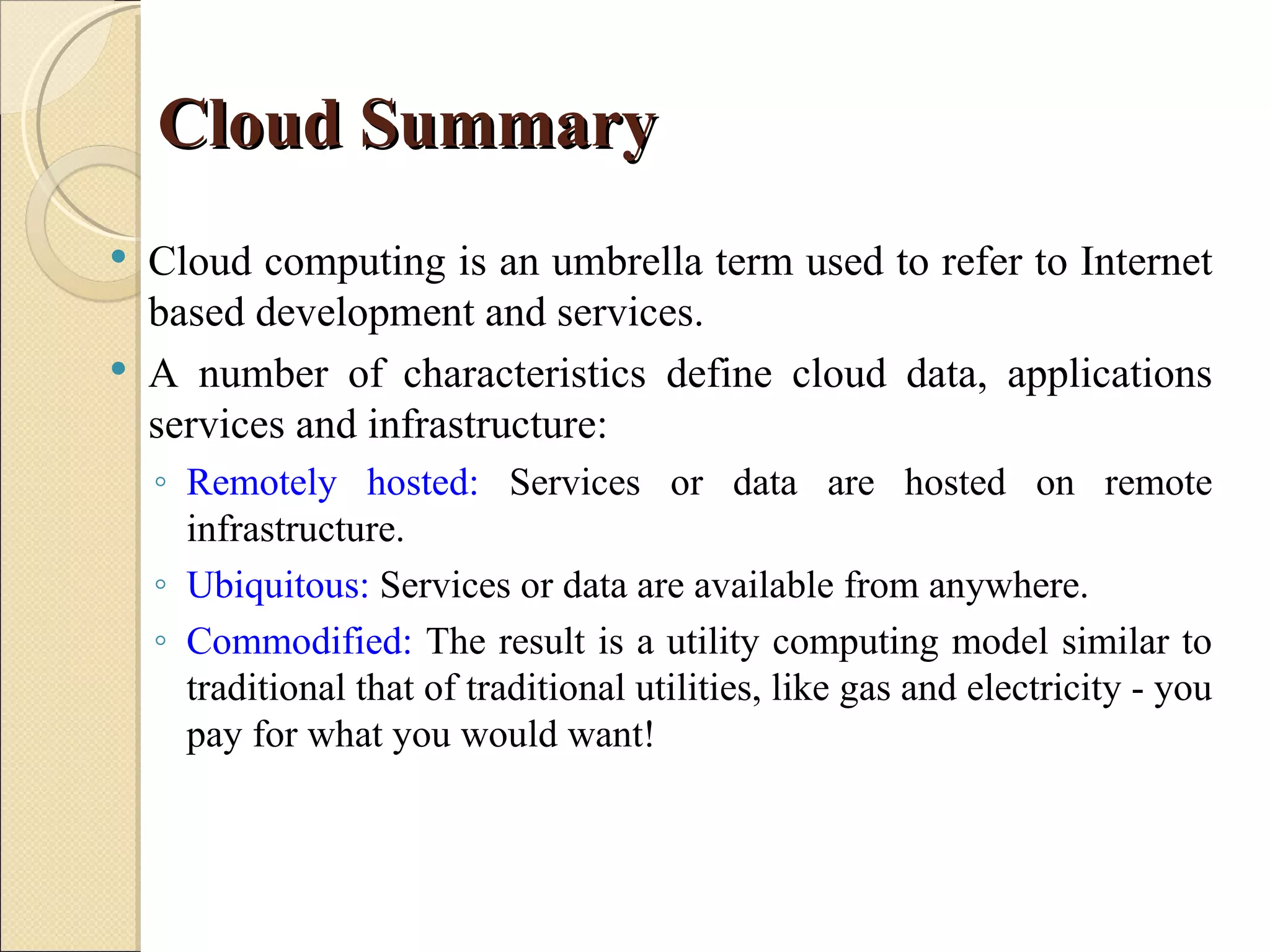 Cloud Summary

• Cloud computing is an umbrella term used to refer to Internet based development and services.

• A number of characteristics define cloud data, applications services and infrastructure:

◦ Remotely hosted: Services or data are hosted on remote infrastructure.

◦ Ubiquitous: Services or data are available from anywhere.

◦ Commodified: The result is a utility computing model similar to traditional that of traditional utilities, like gas and electricity - you pay for what you would want!